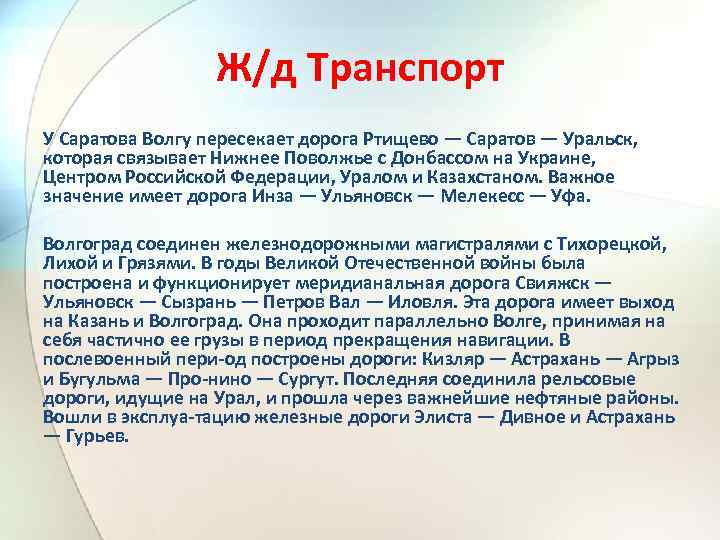 Ж/д Транспорт

У Саратова Волгу пересекает дорога Ртищево — Саратов — Уральск, которая связывает Нижнее Поволжье с Донбассом на Украине, Центром Российской Федерации, Уралом и Казахстаном. Важное значение имеет дорога Инза — Ульяновск — Мелекесс — Уфа.

Волгоград соединен железнодорожными магистралями с Тихорецкой, Лихой и Грязями. В годы Великой Отечественной войны была построена и функционирует меридианальная дорога Свияжск — Ульяновск — Сызрань — Петров Вал — Иловля. Эта дорога имеет выход на Казань и Волгоград. Она проходит параллельно Волге, принимая на себя частично ее грузы в период прекращения навигации. В послевоенный пери-од построены дороги: Кизляр — Астрахань — Агрыз и Бугульма — Про-нино — Сургут. Последняя соединила рельсовые дороги, идущие на Урал, и прошла через важнейшие нефтяные районы. Вошли в эксплуа-тацию железные дороги Элиста — Дивное и Астрахань — Гурьев.